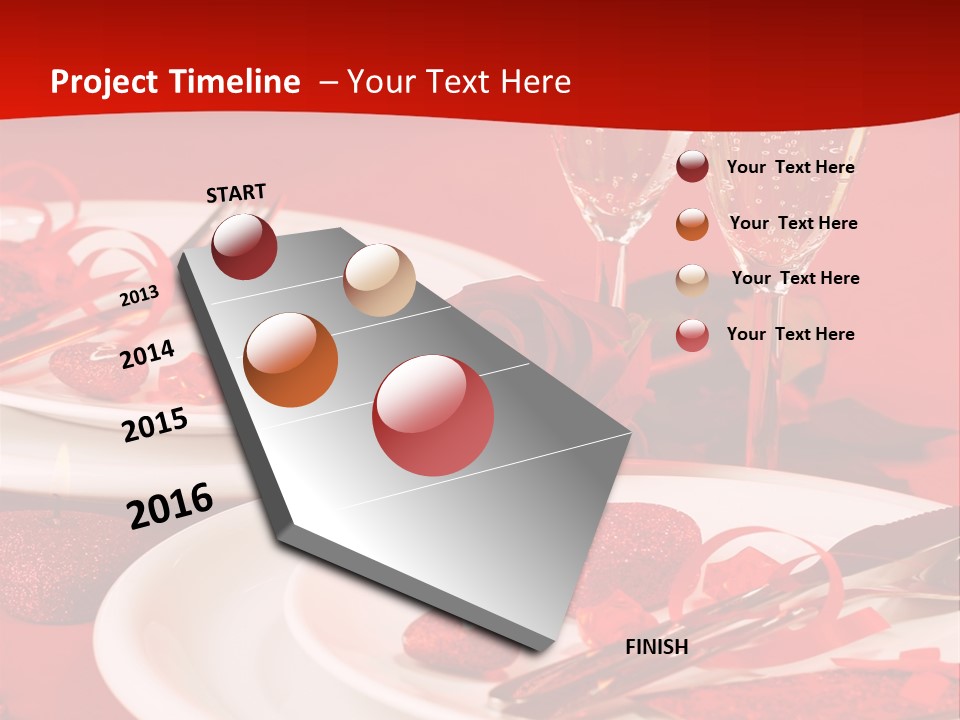 Project Timeline – Your Text Here

START

2013

2014

2015

2016

FINISH

Your Text Here

Your Text Here

Your Text Here

Your Text Here